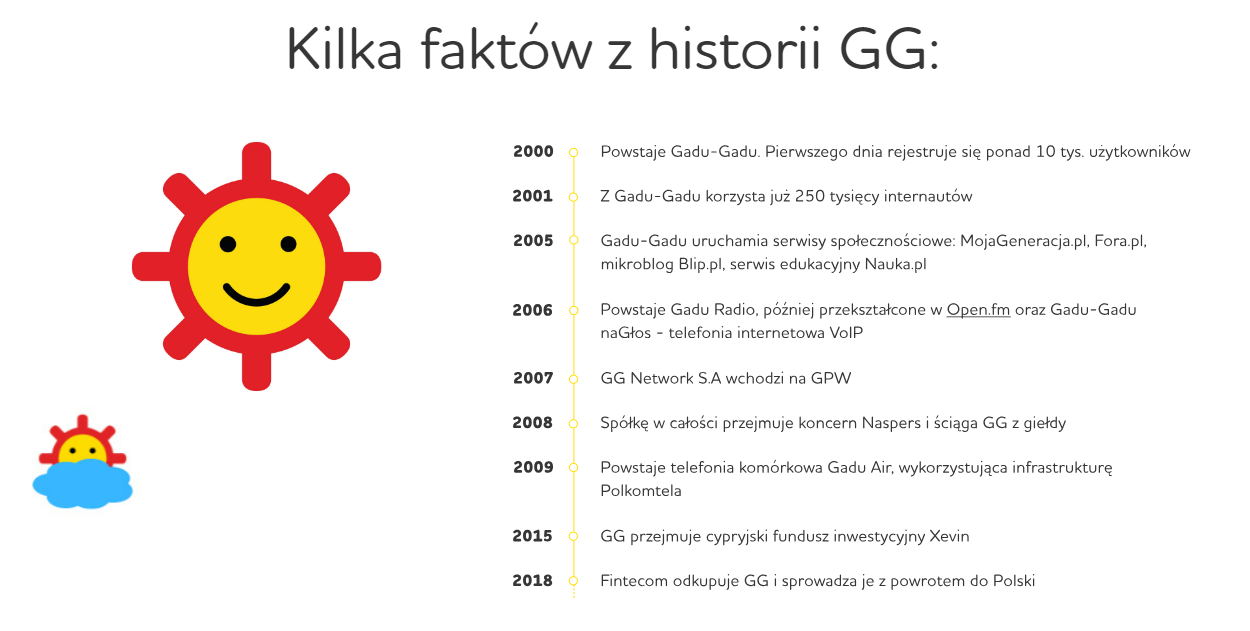 Kilka faktów z historii GG:

2000 Powstaje Gadu-Gadu. Pierwszego dnia rejestruje się ponad 10 tys. użytkowników

2001 Z Gadu-Gadu korzysta już 250 tysięcy internautów

2005 Gadu-Gadu uruchamia serwisy społecznościowe: MojaGeneracja.pl, Fora.pl, mikroblog Blip.pl, serwis edukacyjny Nauka.pl

2006 Powstaje Gadu Radio, później przekształcone w Open.fm oraz Gadu-Gadu naGłos - telefonia internetowa VoIP

2007 GG Network S.A wchodzi na GPW

2008 Spółkę w całości przejmuje koncern Naspers i ściąga GG z giełdy

2009 Powstaje telefonia komórkowa Gadu Air, wykorzystująca infrastrukturę Polkomtela

2015 GG przejmuje cypryjski fundusz inwestycyjny Xevin

2018 Fintecom odkupuje GG i sprowadza je z powrotem do Polski